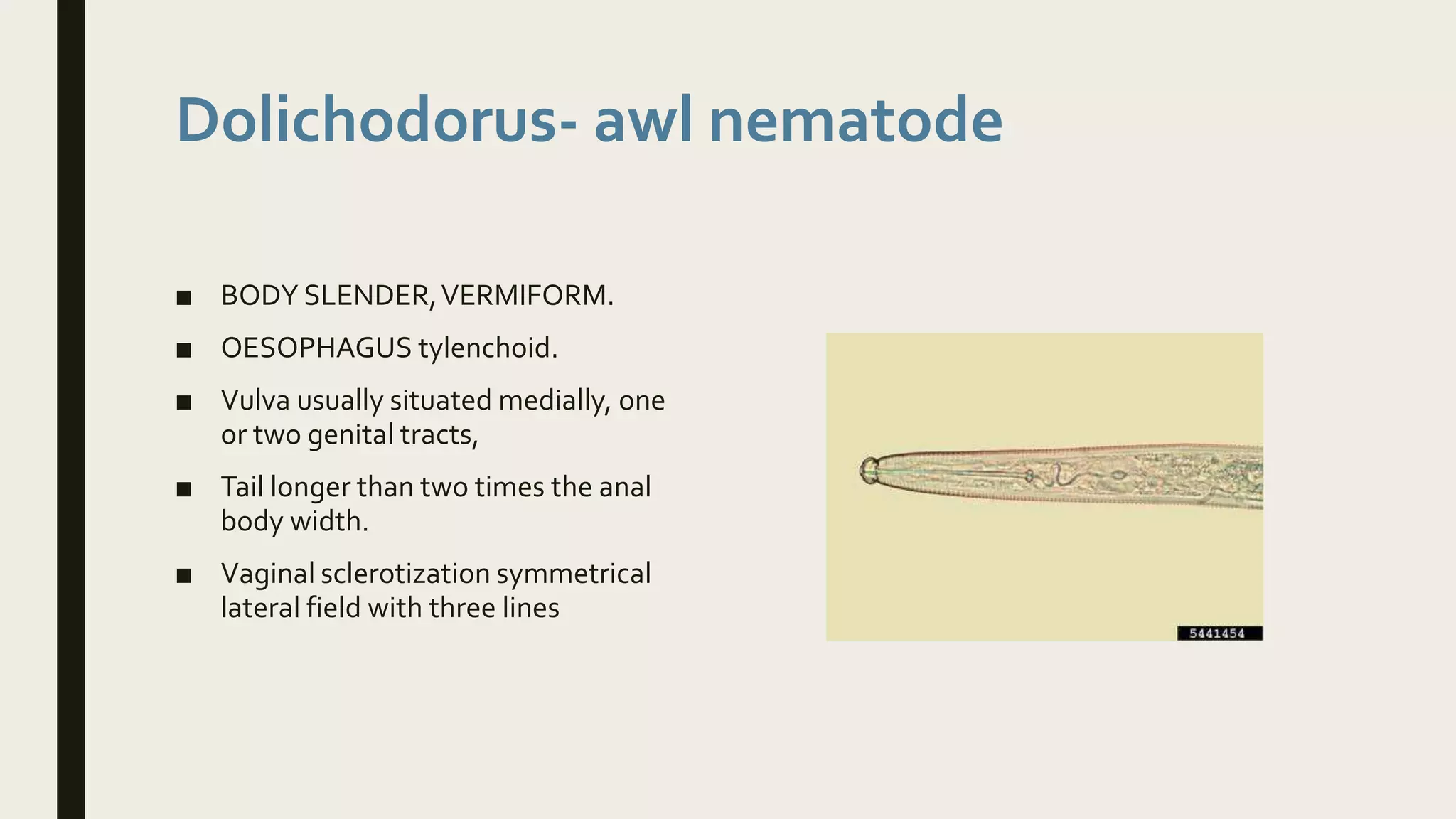 Dolichodorus- awl nematode

■ BODY SLENDER, VERMIFORM.

■ OESOPHAGUS tylenchoid.

■ Vulva usually situated medially, one or two genital tracts,

■ Tail longer than two times the anal body width.

■ Vaginal sclerotization symmetrical lateral field with three lines

5441454